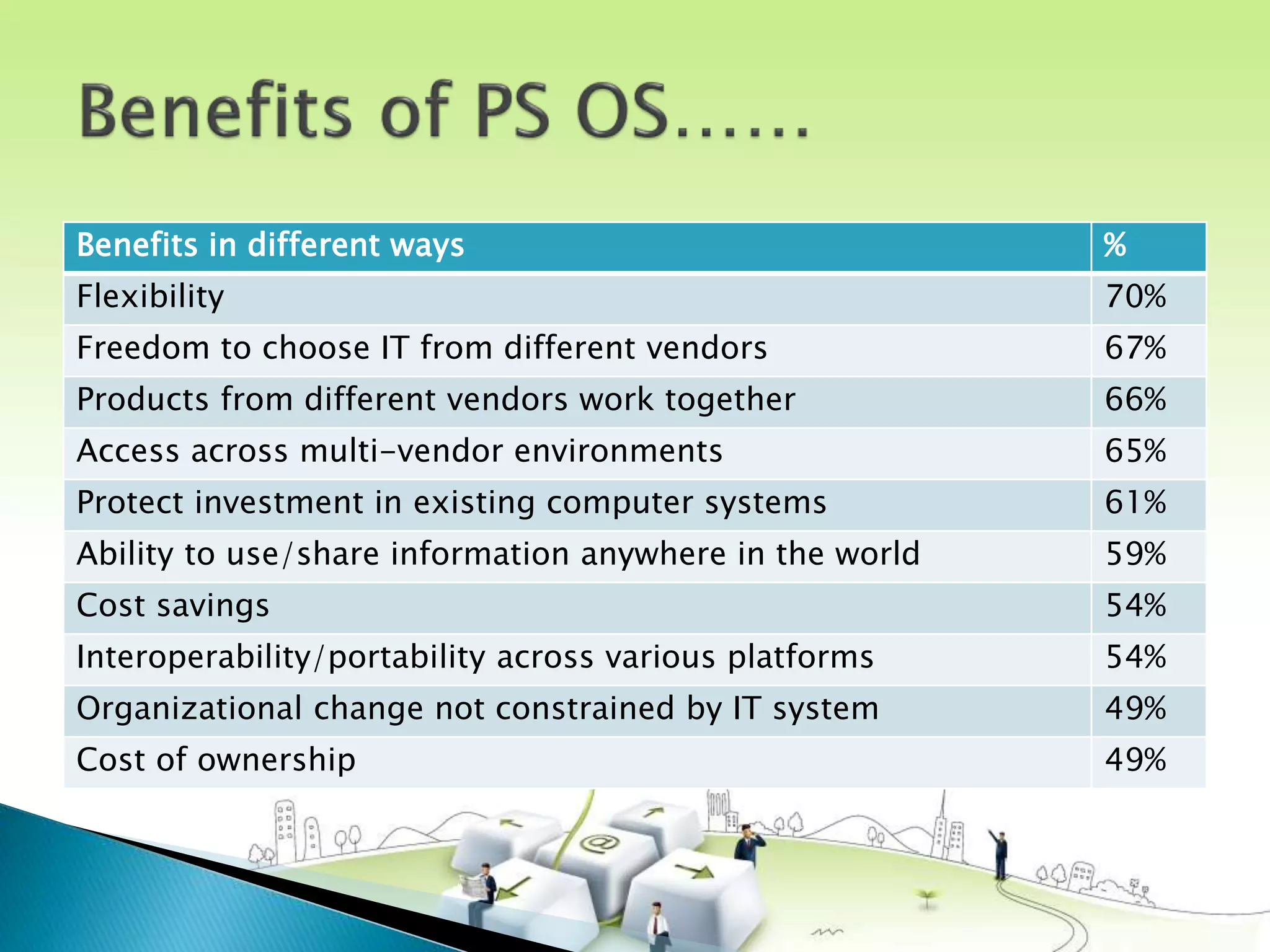 Benefits of PS OS……

| Benefits in different ways | % |
|---|---|
| Flexibility | 70% |
| Freedom to choose IT from different vendors | 67% |
| Products from different vendors work together | 66% |
| Access across multi-vendor environments | 65% |
| Protect investment in existing computer systems | 61% |
| Ability to use/share information anywhere in the world | 59% |
| Cost savings | 54% |
| Interoperability/portability across various platforms | 54% |
| Organizational change not constrained by IT system | 49% |
| Cost of ownership | 49% |

@